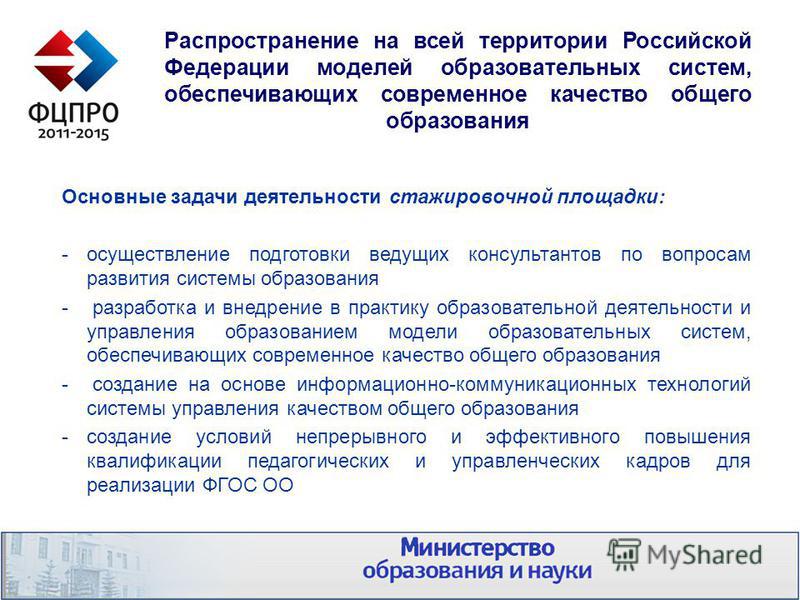 ФЦПРО
2011-2015

Распространение на всей территории Российской Федерации моделей образовательных систем, обеспечивающих современное качество общего образования

Основные задачи деятельности стажировочной площадки:

- осуществление подготовки ведущих консультантов по вопросам развития системы образования
- разработка и внедрение в практику образовательной деятельности и управления образованием модели образовательных систем, обеспечивающих современное качество общего образования
- создание на основе информационно-коммуникационных технологий системы управления качеством общего образования
- создание условий непрерывного и эффективного повышения квалификации педагогических и управленческих кадров для реализации ФГОС ОО

Министерство образования и науки

MyShared